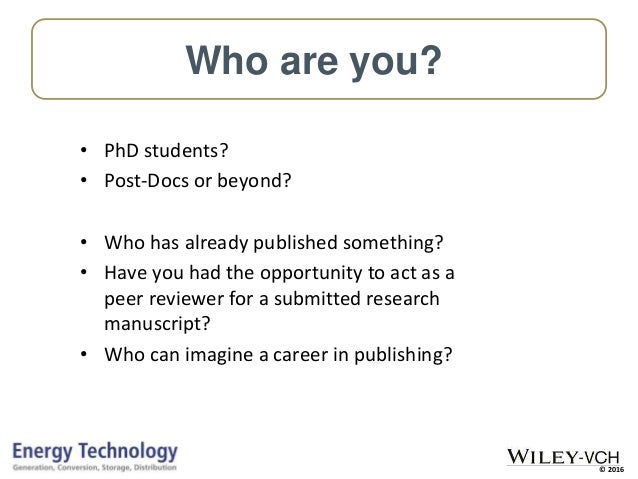 Who are you?

• PhD students?
• Post-Docs or beyond?

• Who has already published something?
• Have you had the opportunity to act as a peer reviewer for a submitted research manuscript?
• Who can imagine a career in publishing?

Energy Technology
Generation, Conversion, Storage, Distribution

WILEY-VCH
© 2016